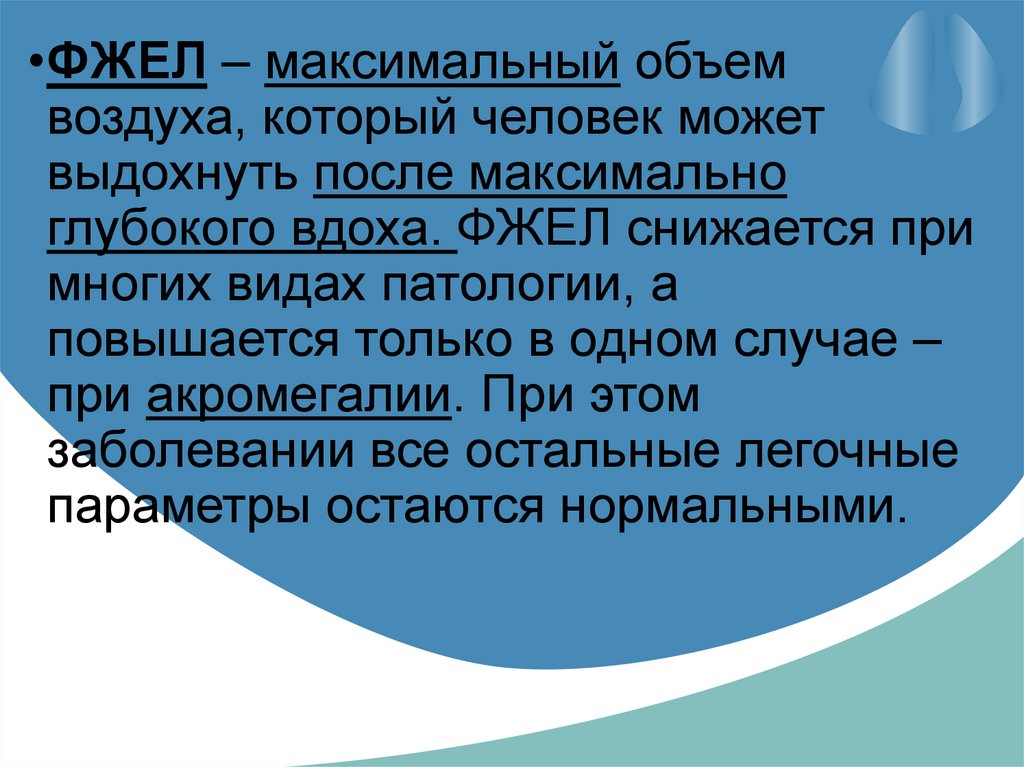 •ФЖЕЛ – максимальный объем воздуха, который человек может выдохнуть после максимально глубокого вдоха. ФЖЕЛ снижается при многих видах патологии, а повышается только в одном случае – при акромегалии. При этом заболевании все остальные легочные параметры остаются нормальными.